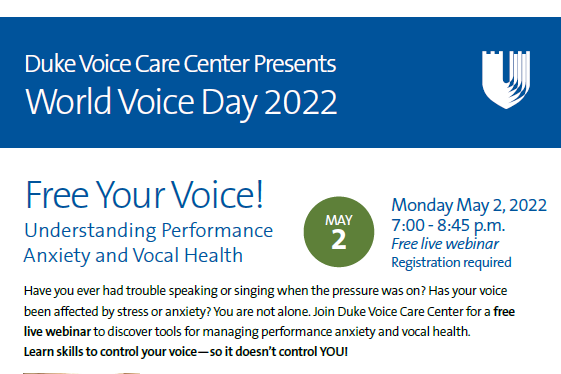 Duke Voice Care Center Presents
World Voice Day 2022

Free Your Voice!
Understanding Performance Anxiety and Vocal Health

MAY
2

Monday May 2, 2022
7:00 - 8:45 p.m.
Free live webinar
Registration required

Have you ever had trouble speaking or singing when the pressure was on? Has your voice been affected by stress or anxiety? You are not alone. Join Duke Voice Care Center for a free live webinar to discover tools for managing performance anxiety and vocal health.
Learn skills to control your voice—so it doesn't control YOU!